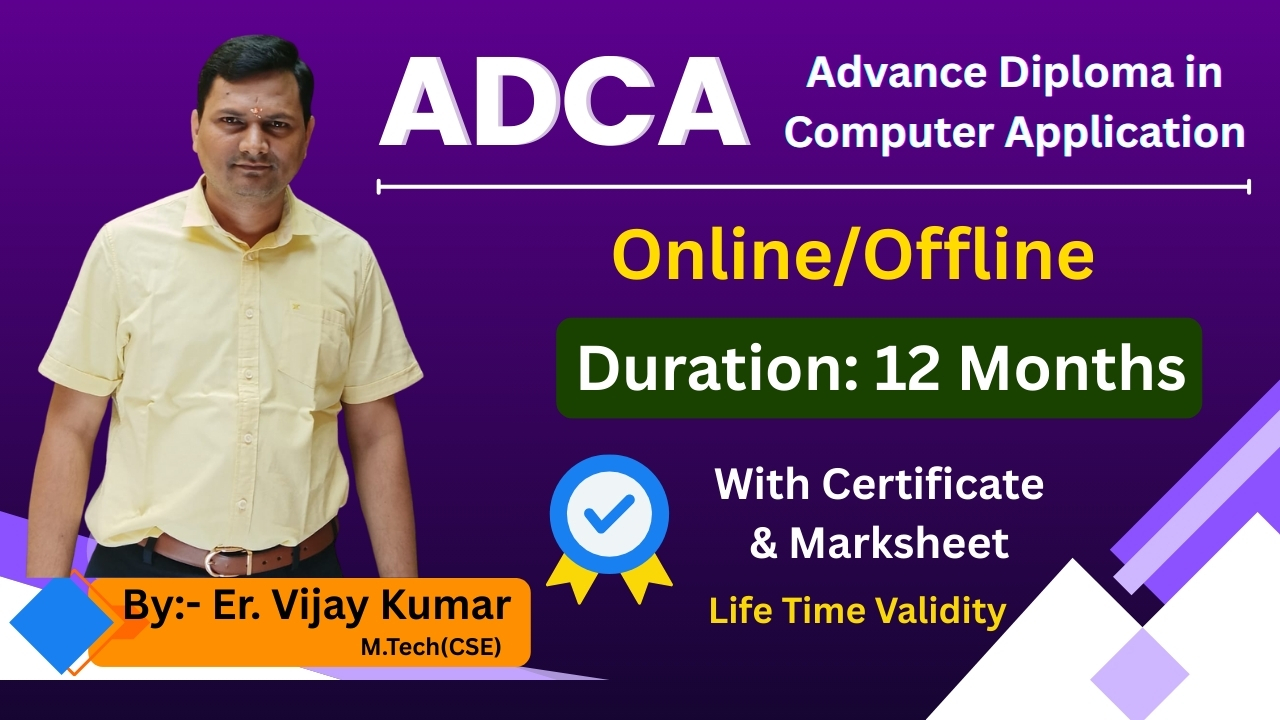 ADCA
Advance Diploma in Computer Application

Online/Offline

Duration: 12 Months

With Certificate & Marksheet

Life Time Validity

By:- Er. Vijay Kumar
M.Tech(CSE)